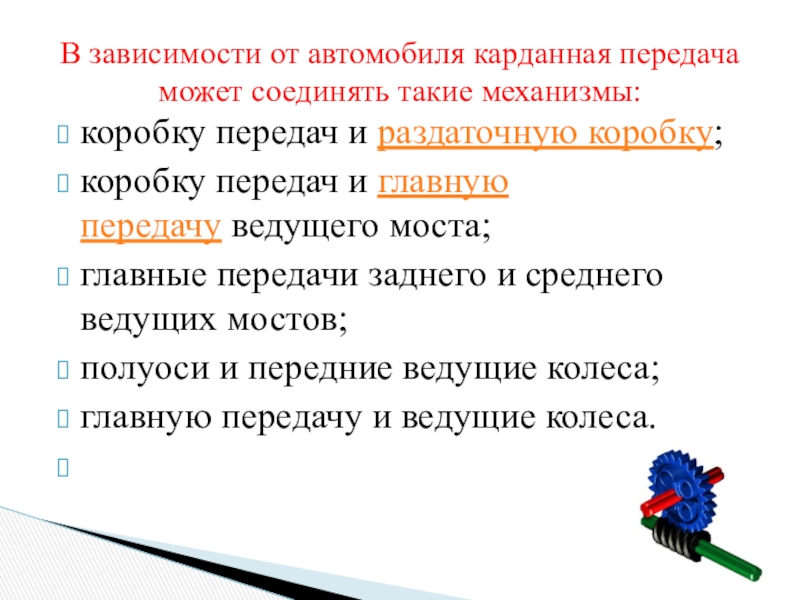 В зависимости от автомобиля карданная передача может соединять такие механизмы:

коробку передач и раздаточную коробку;

коробку передач и главную передачу ведущего моста;

главные передачи заднего и среднего ведущих мостов;

полуоси и передние ведущие колеса;

главную передачу и ведущие колеса.